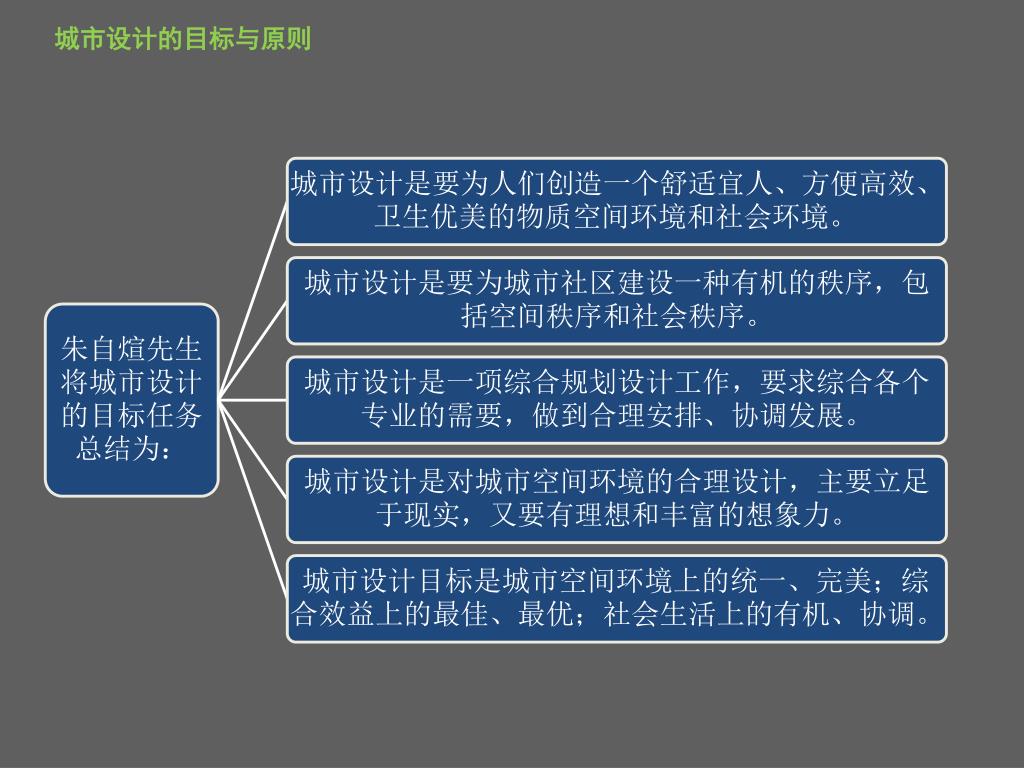 城市设计的目标与原则

朱自煊先生将城市设计的目标任务总结为：

城市设计是要为人们创造一个舒适宜人、方便高效、卫生优美的物质空间环境和社会环境。

城市设计是要为城市社区建设一种有机的秩序，包括空间秩序和社会秩序。

城市设计是一项综合规划设计工作，要求综合各个专业的需要，做到合理安排、协调发展。

城市设计是对城市空间环境的合理设计，主要立足于现实，又要有理想和丰富的想象力。

城市设计目标是城市空间环境上的统一、完美；综合效益上的最佳、最优；社会生活上的有机、协调。